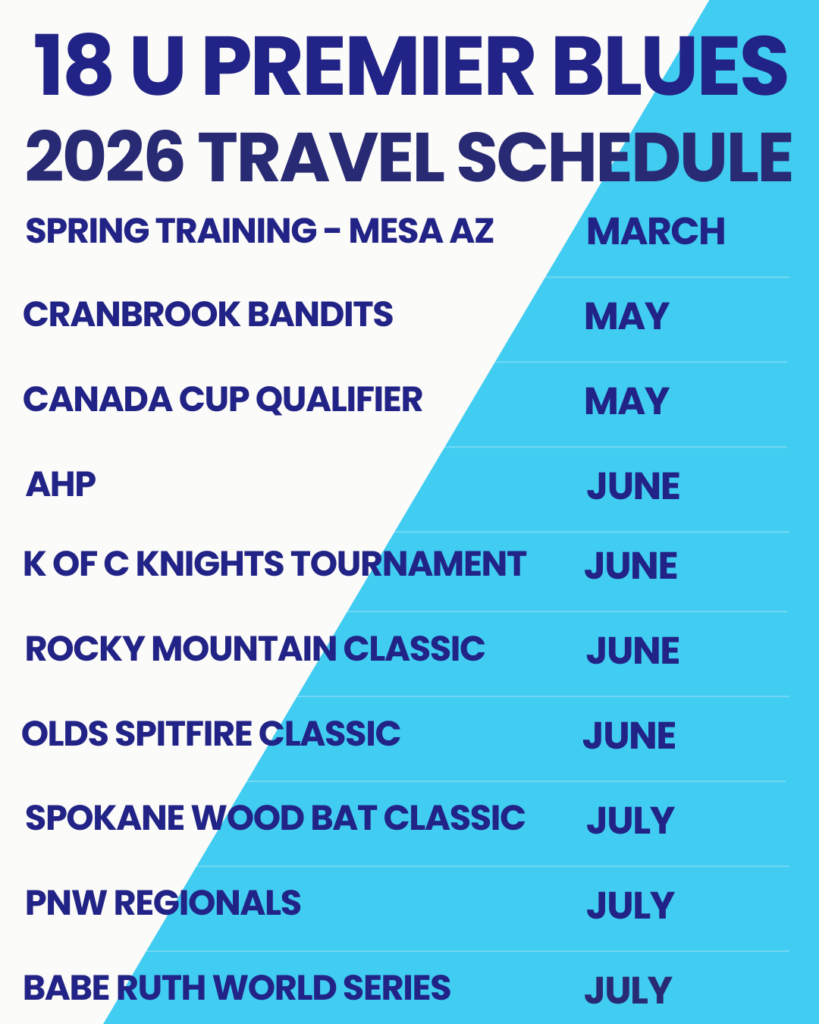 18 U PREMIER BLUES
2026 TRAVEL SCHEDULE

| | |
|---|---|
| SPRING TRAINING - MESA AZ | MARCH |
| CRANBROOK BANDITS | MAY |
| CANADA CUP QUALIFIER | MAY |
| AHP | JUNE |
| K OF C KNIGHTS TOURNAMENT | JUNE |
| ROCKY MOUNTAIN CLASSIC | JUNE |
| OLDS SPITFIRE CLASSIC | JUNE |
| SPOKANE WOOD BAT CLASSIC | JULY |
| PNW REGIONALS | JULY |
| BABE RUTH WORLD SERIES | JULY |